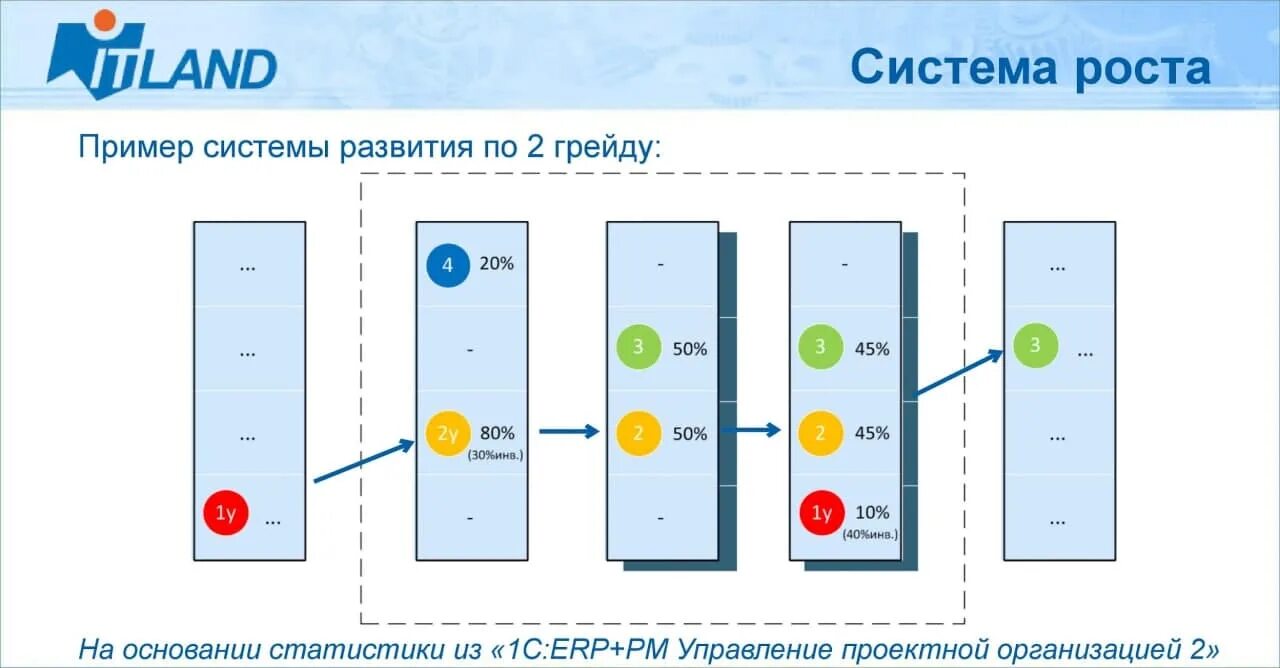 ITLAND

Система роста

Пример системы развития по 2 грейду:

...
...
...
1у ...

4 20%
-
2у 80% (30%инв.)
-

-
3 50%
2 50%
-

-
3 45%
2 45%
1у 10% (40%инв.)

...
3 ...
...
...

На основании статистики из «1С:ERP+PM Управление проектной организацией 2»